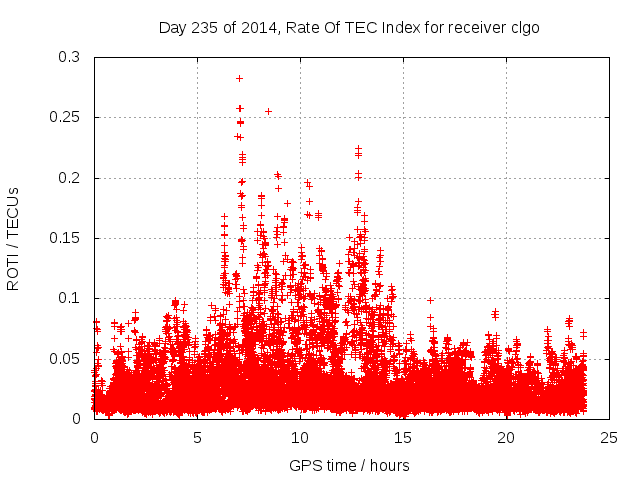 Day 235 of 2014, Rate Of TEC Index for receiver clgo

ROTI / TECUs

0.3
0.25
0.2
0.15
0.1
0.05
0

0
5
10
15
20
25

GPS time / hours